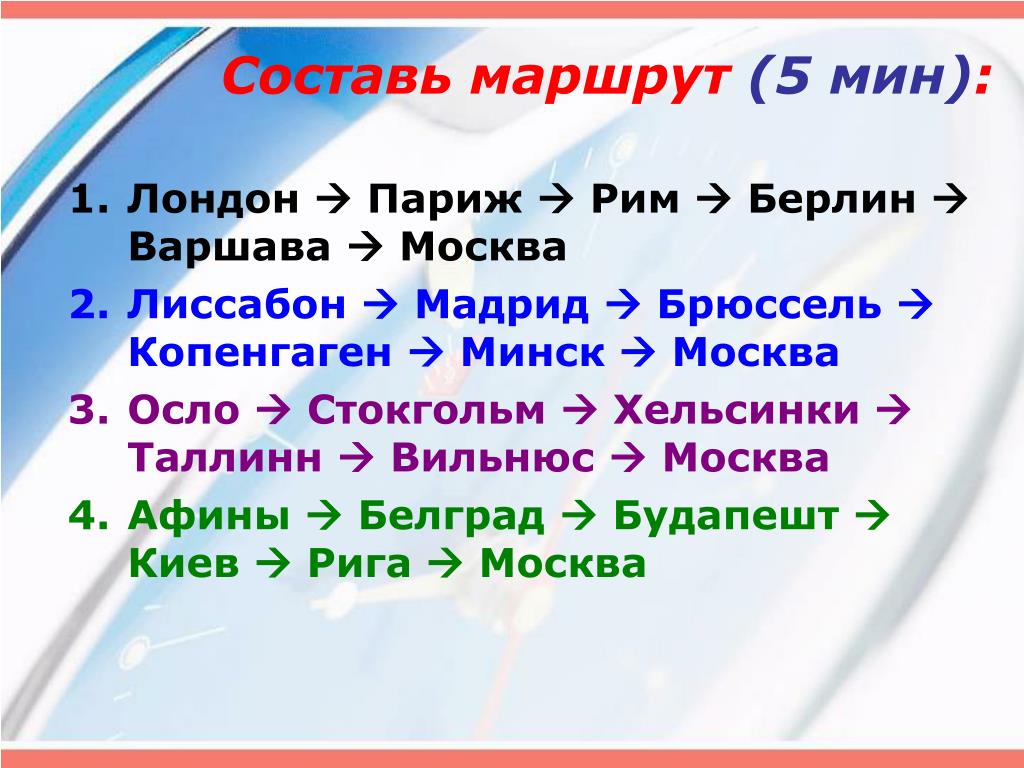 Составь маршрут (5 мин):

1. Лондон → Париж → Рим → Берлин → Варшава → Москва
2. Лиссабон → Мадрид → Брюссель → Копенгаген → Минск → Москва
3. Осло → Стокгольм → Хельсинки → Таллинн → Вильнюс → Москва
4. Афины → Белград → Будапешт → Киев → Рига → Москва